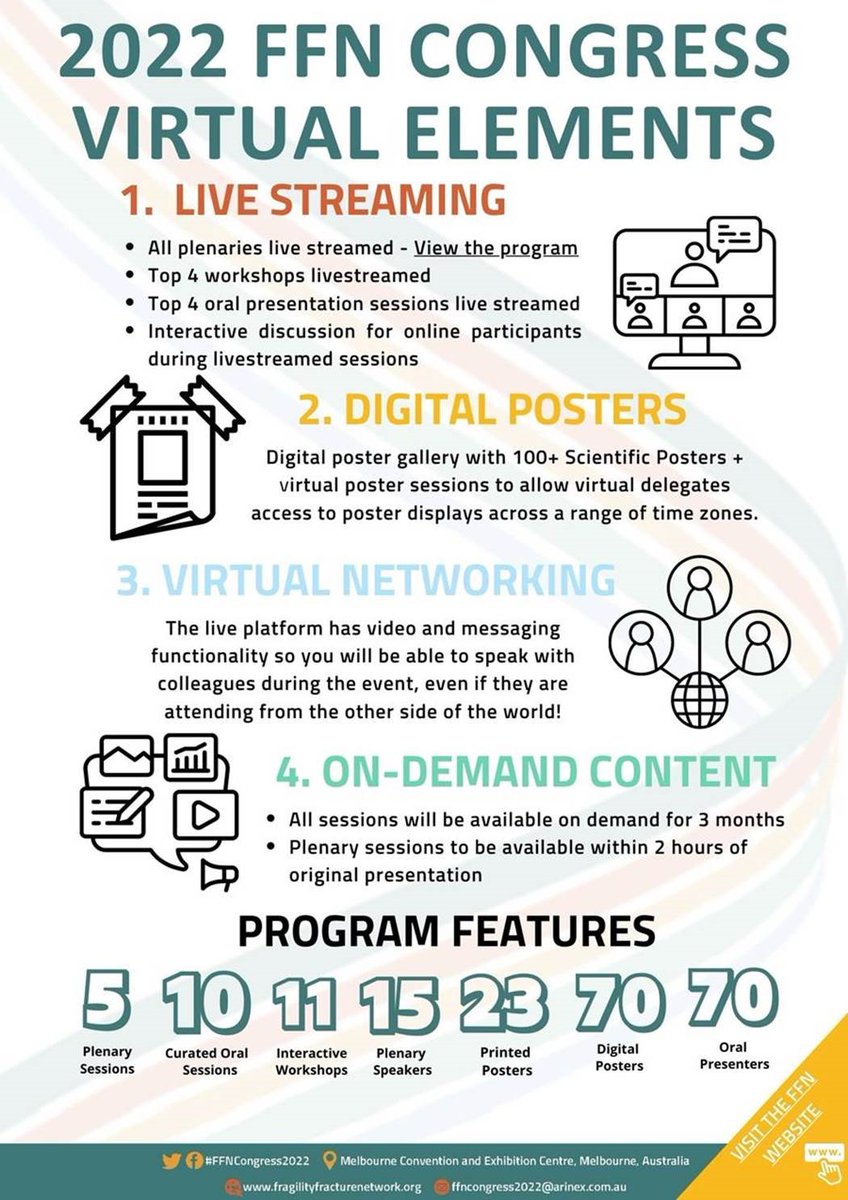 2022 FFN CONGRESS VIRTUAL ELEMENTS

1. LIVE STREAMING

- All plenaries live streamed - View the program
- Top 4 workshops livestreamed
- Top 4 oral presentation sessions live streamed
- Interactive discussion for online participants during livestreamed sessions

2. DIGITAL POSTERS

Digital poster gallery with 100+ Scientific Posters + virtual poster sessions to allow virtual delegates access to poster displays across a range of time zones.

3. VIRTUAL NETWORKING

The live platform has video and messaging functionality so you will be able to speak with colleagues during the event, even if they are attending from the other side of the world!

4. ON-DEMAND CONTENT

- All sessions will be available on demand for 3 months
- Plenary sessions to be available within 2 hours of original presentation

PROGRAM FEATURES

5 Plenary Sessions
10 Curated Oral Sessions
11 Interactive Workshops
15 Plenary Speakers
23 Printed Posters
70 Digital Posters
70 Oral Presenters

VISIT THE FFN WEBSITE

www.

#FFNCongress2022 Melbourne Convention and Exhibition Centre, Melbourne, Australia
www.fragilityfracturenetwork.org ffncongress2022@arinex.com.au